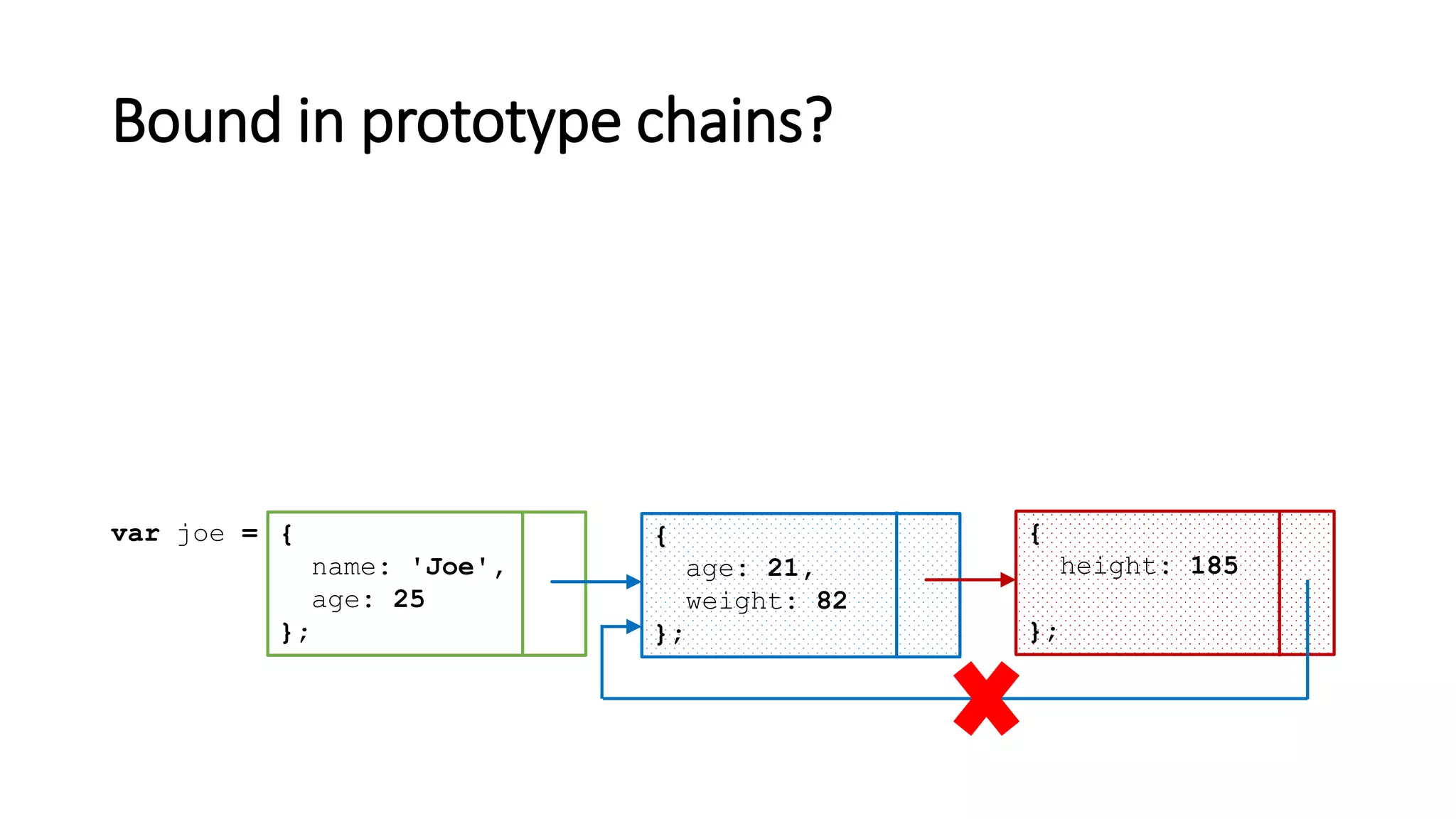 Bound in prototype chains?

var joe = {
name: 'Joe',
age: 25
};

{
age: 21,
weight: 82
};

{
height: 185
};